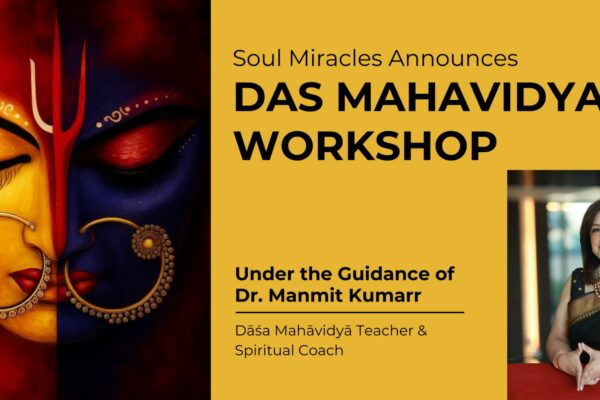 Soul Miracles Announces

DAS MAHAVIDYA

WORKSHOP

Under the Guidance of
Dr. Manmit Kumarr

Dāśa Mahāvidyā Teacher & Spiritual Coach